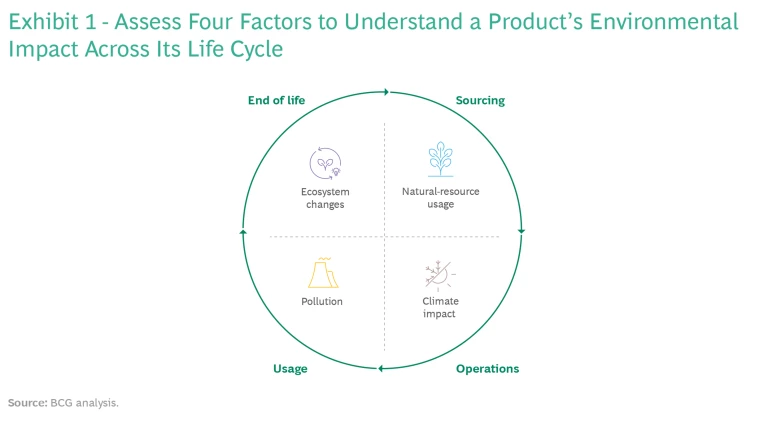 Exhibit 1 - Assess Four Factors to Understand a Product's Environmental Impact Across Its Life Cycle

End of life

Sourcing

Ecosystem changes

Natural-resource usage

Pollution

Climate impact

Usage

Operations

Source: BCG analysis.